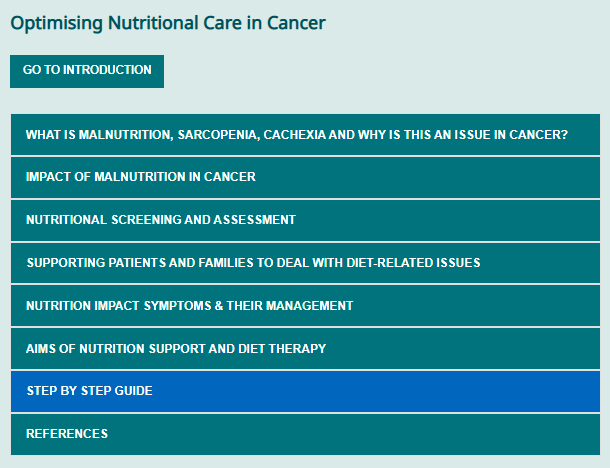 Optimising Nutritional Care in Cancer

GO TO INTRODUCTION

WHAT IS MALNUTRITION, SARCOPENIA, CACHEXIA AND WHY IS THIS AN ISSUE IN CANCER?

IMPACT OF MALNUTRITION IN CANCER

NUTRITIONAL SCREENING AND ASSESSMENT

SUPPORTING PATIENTS AND FAMILIES TO DEAL WITH DIET-RELATED ISSUES

NUTRITION IMPACT SYMPTOMS & THEIR MANAGEMENT

AIMS OF NUTRITION SUPPORT AND DIET THERAPY

STEP BY STEP GUIDE

REFERENCES